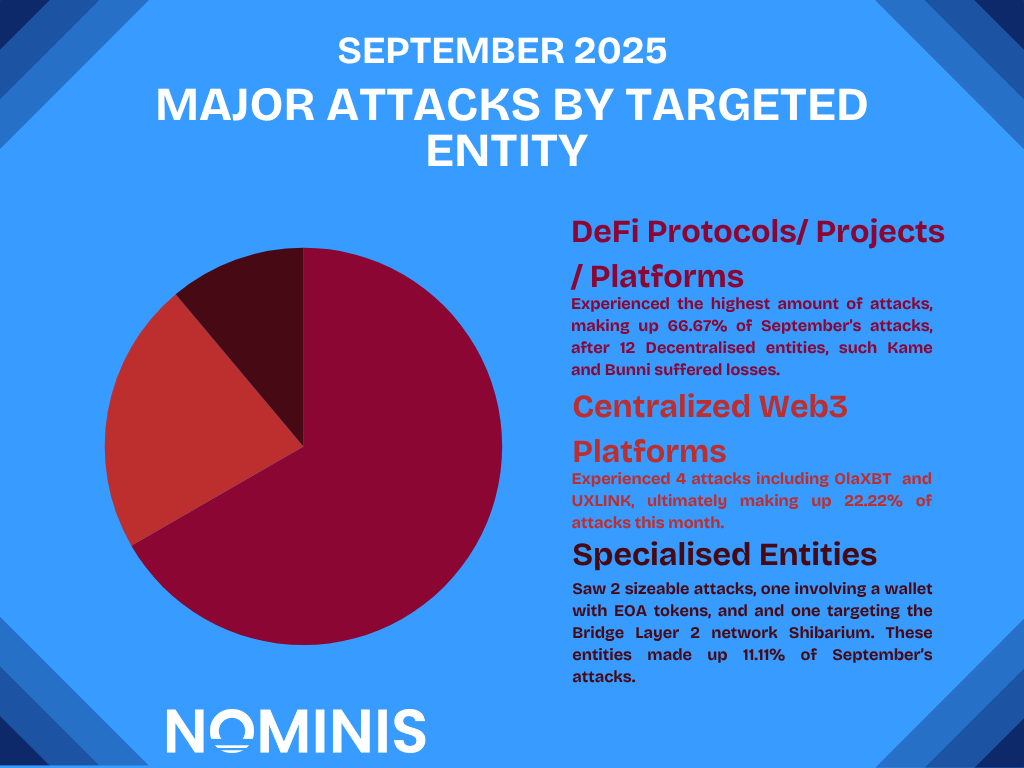 SEPTEMBER 2025

MAJOR ATTACKS BY TARGETED ENTITY

DeFi Protocols/ Projects / Platforms

Experienced the highest amount of attacks, making up 66.67% of September's attacks, after 12 Decentralised entities, such Kame and Bunni suffered losses.

Centralized Web3 Platforms

Experienced 4 attacks including OlaXBT and UXLINK, ultimately making up 22.22% of attacks this month.

Specialised Entities

Saw 2 sizeable attacks, one involving a wallet with EOA tokens, and and one targeting the Bridge Layer 2 network Shibarium. These entities made up 11.11% of September's attacks.

NOMINIS